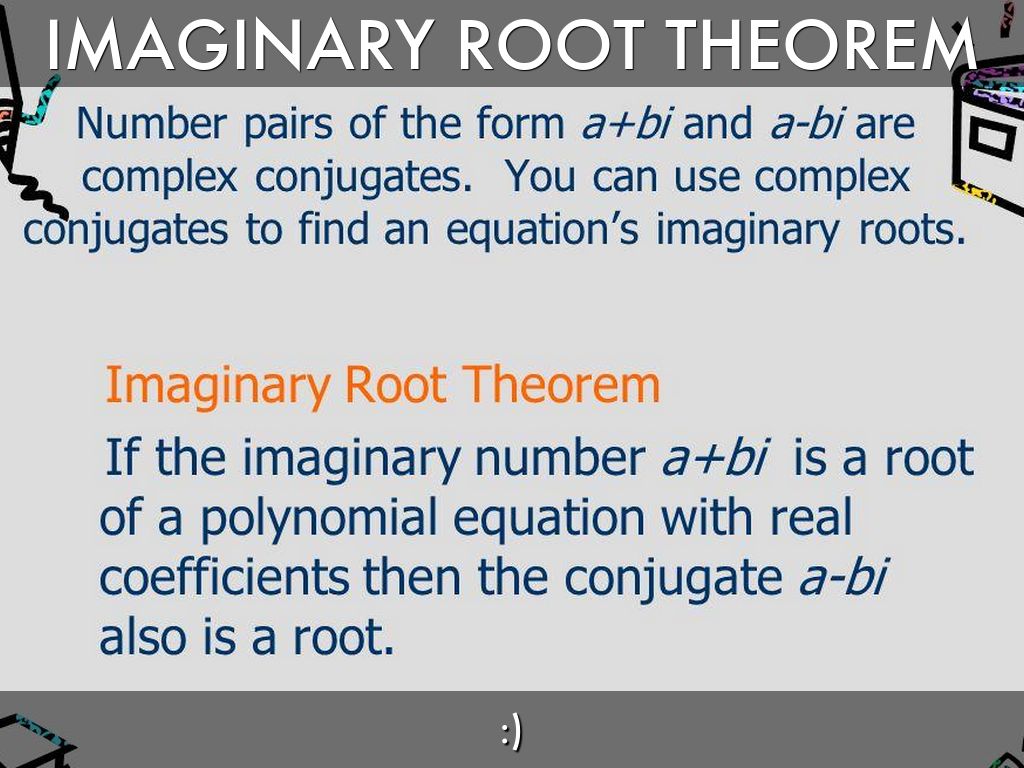 IMAGINARY ROOT THEOREM

Number pairs of the form $a+bi$ and $a-bi$ are complex conjugates. You can use complex conjugates to find an equation's imaginary roots.

Imaginary Root Theorem

If the imaginary number $a+bi$ is a root of a polynomial equation with real coefficients then the conjugate $a-bi$ also is a root.

:)